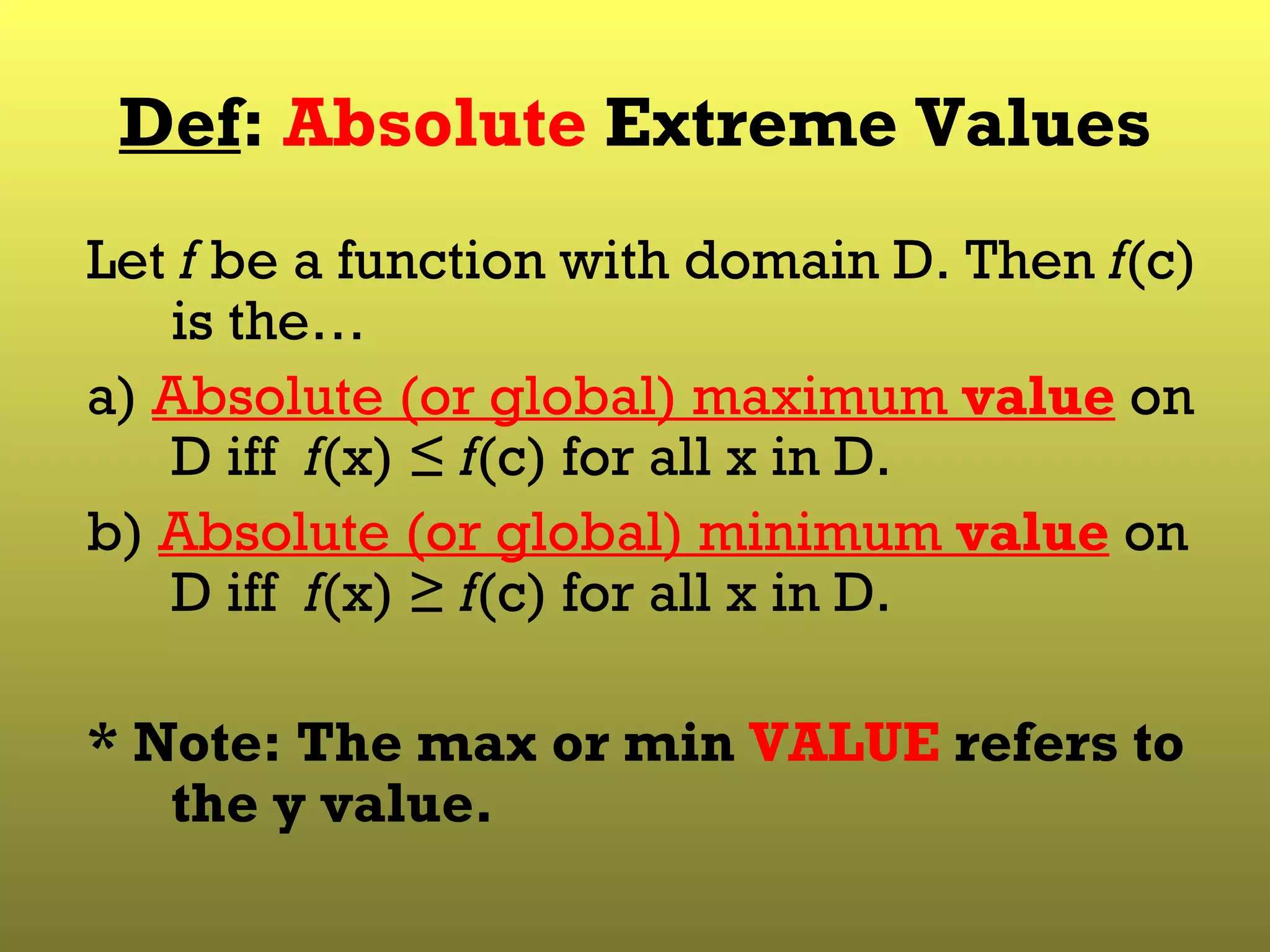 Def: Absolute Extreme Values

Let $f$ be a function with domain D. Then $f$(c) is the…

a) Absolute (or global) maximum value on D iff $f(x) \leq f(c)$ for all x in D.

b) Absolute (or global) minimum value on D iff $f(x) \geq f(c)$ for all x in D.

* Note: The max or min VALUE refers to the y value.